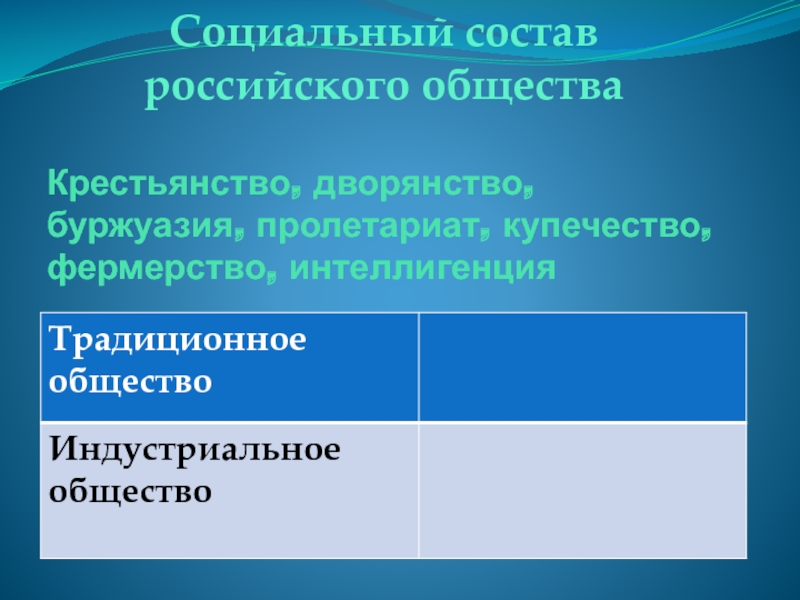 Социальный состав российского общества

Крестьянство, дворянство, буржуазия, пролетариат, купечество, фермерство, интеллигенция

| Традиционное общество | |
|---|---|
| Индустриальное общество | |